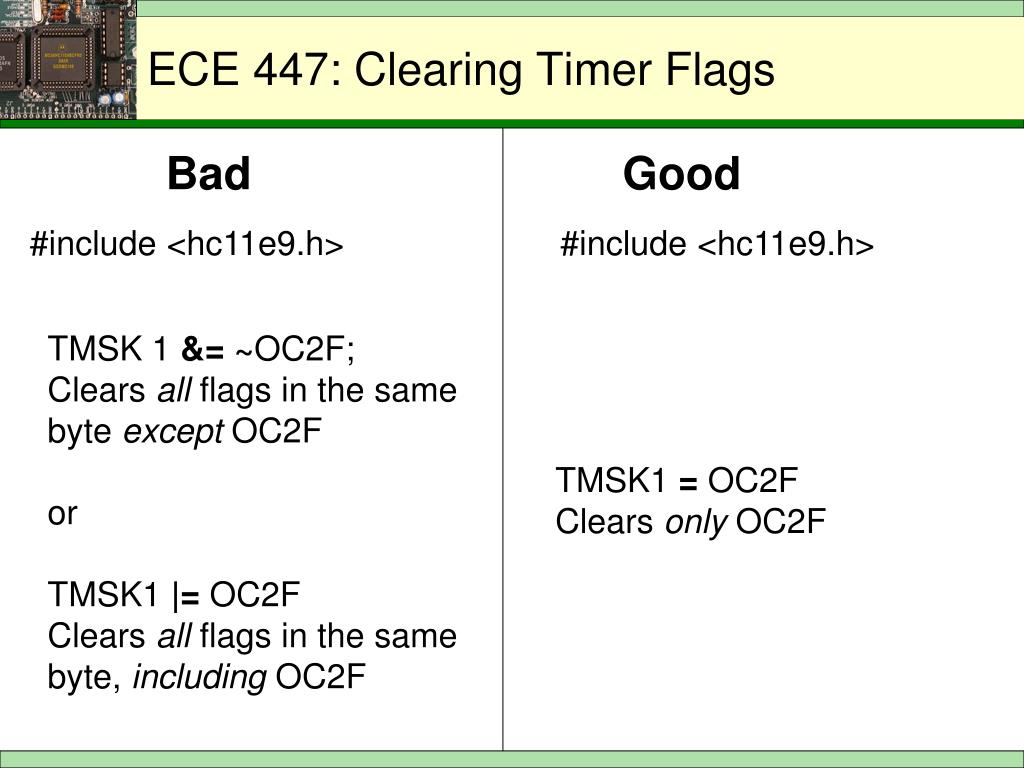 ECE 447: Clearing Timer Flags

Bad

#include <hc11e9.h>

TMSK 1 &= ~OC2F;
Clears all flags in the same byte except OC2F

or

TMSK1 |= OC2F
Clears all flags in the same byte, including OC2F

Good

#include <hc11e9.h>

TMSK1 = OC2F
Clears only OC2F